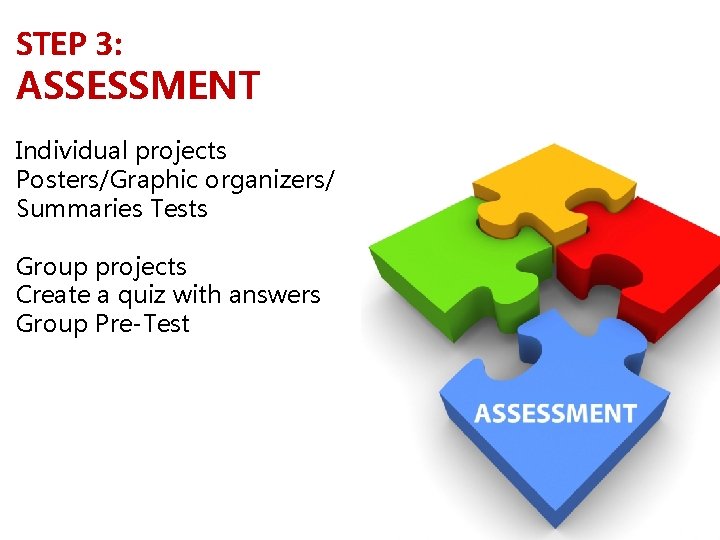 STEP 3:
ASSESSMENT

Individual projects
Posters/Graphic organizers/
Summaries Tests

Group projects
Create a quiz with answers
Group Pre-Test

ASSESSMENT